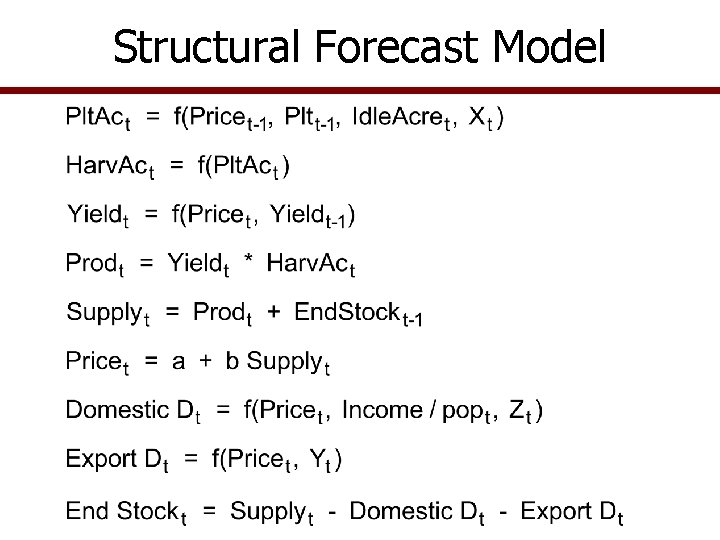 Structural Forecast Model

$PltAc_t = f(Price_{t-1}, Plt_{t-1}, IdleAcre_t, X_t)$

$HarvAc_t = f(PltAc_t)$

$Yield_t = f(Price_t, Yield_{t-1})$

$Prod_t = Yield_t * HarvAc_t$

$Supply_t = Prod_t + EndStock_{t-1}$

$Price_t = a + b\ Supply_t$

$Domestic\ D_t = f(Price_t, Income / pop_t, Z_t)$

$Export\ D_t = f(Price_t, Y_t)$

$End\ Stock_t = Supply_t - Domestic\ D_t - Export\ D_t$